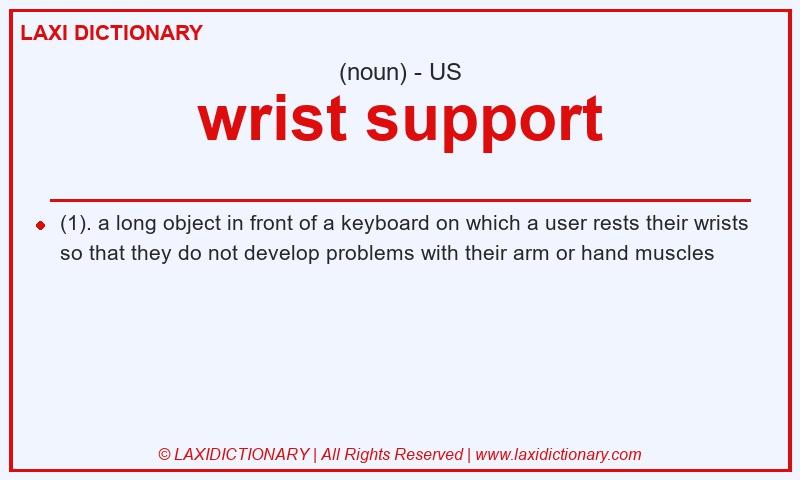 LAXI DICTIONARY

(noun) - US

wrist support

(1). a long object in front of a keyboard on which a user rests their wrists so that they do not develop problems with their arm or hand muscles

© LAXIDICTIONARY | All Rights Reserved | www.laxidictionary.com